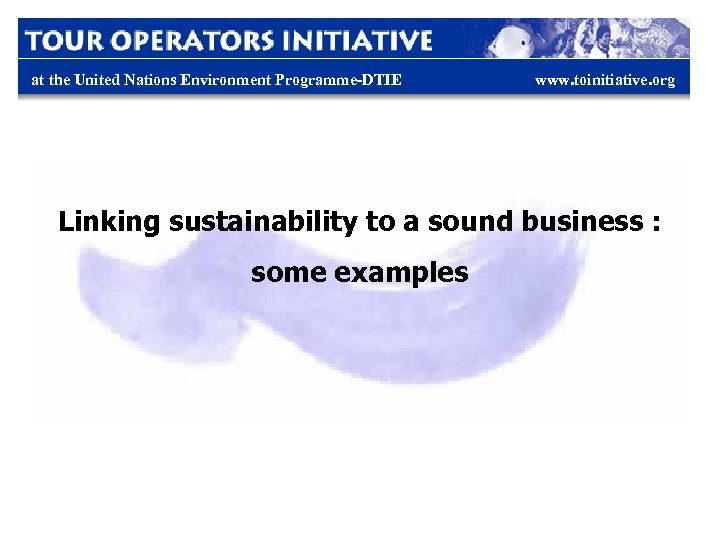 TOUR OPERATORS INITIATIVE

at the United Nations Environment Programme-DTIE

www.toinitiative.org

Linking sustainability to a sound business : some examples